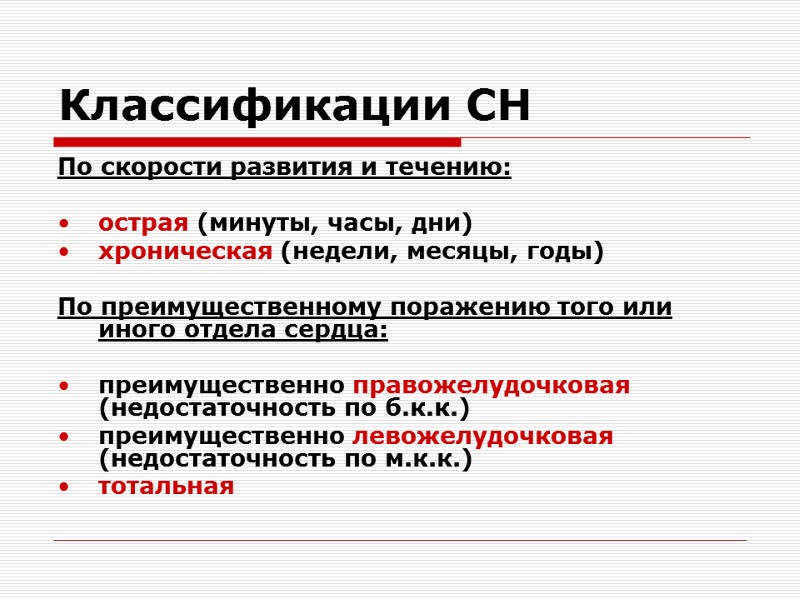 Классификации СН

По скорости развития и течению:

• острая (минуты, часы, дни)
• хроническая (недели, месяцы, годы)

По преимущественному поражению того или иного отдела сердца:

• преимущественно правожелудочковая (недостаточность по б.к.к.)
• преимущественно левожелудочковая (недостаточность по м.к.к.)
• тотальная